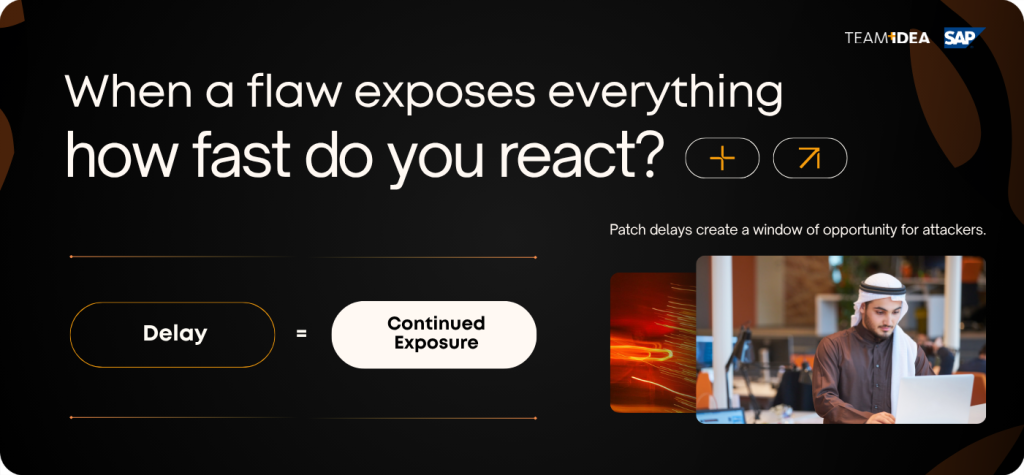 TEAMIDEA SAP

When a flaw exposes everything
how fast do you react?

Patch delays create a window of opportunity for attackers.

Delay = Continued Exposure